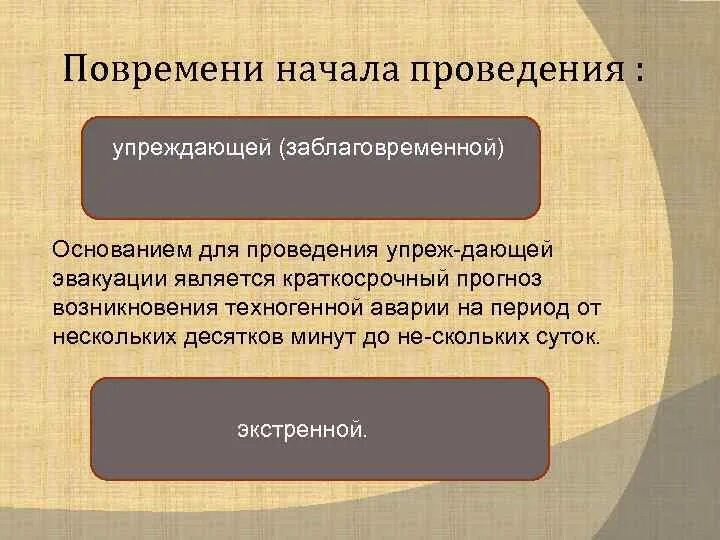 Повремени начала проведения :

упреждающей (заблаговременной)

Основанием для проведения упреж-дающей эвакуации является краткосрочный прогноз возникновения техногенной аварии на период от нескольких десятков минут до не-скольких суток.

экстренной.